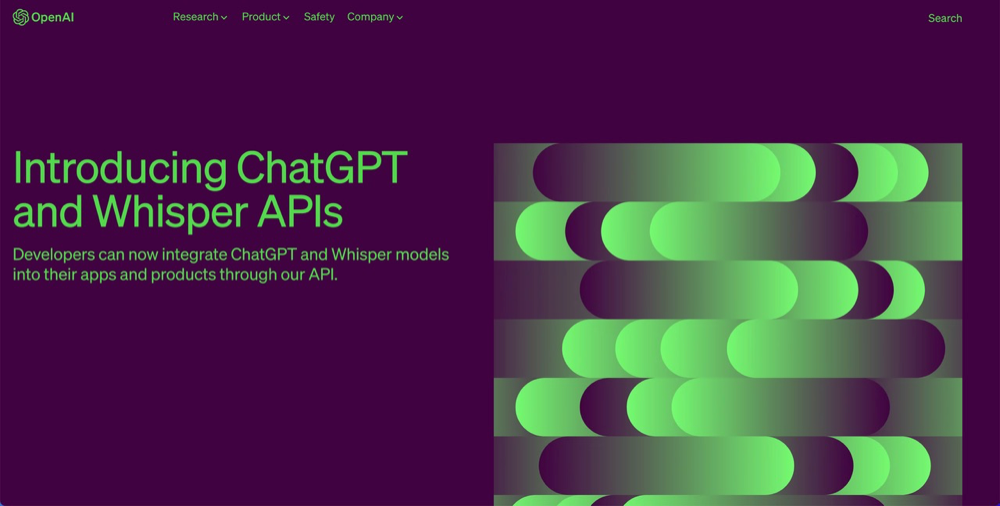 OpenAI

Research Product Safety Company

Search

Introducing ChatGPT and Whisper APIs

Developers can now integrate ChatGPT and Whisper models into their apps and products through our API.